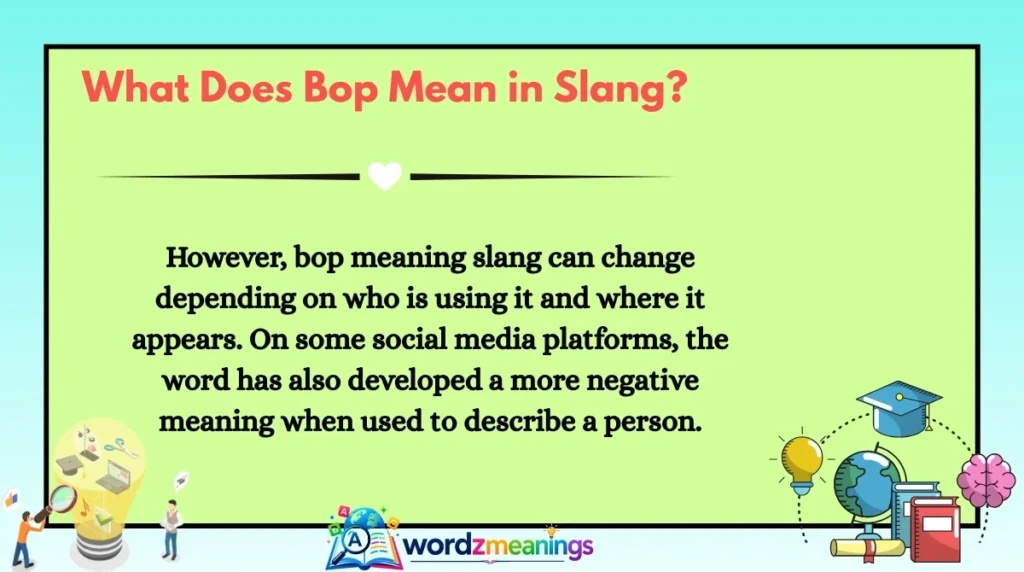 What Does Bop Mean in Slang?

However, bop meaning slang can change depending on who is using it and where it appears. On some social media platforms, the word has also developed a more negative meaning when used to describe a person.

wordzmeanings